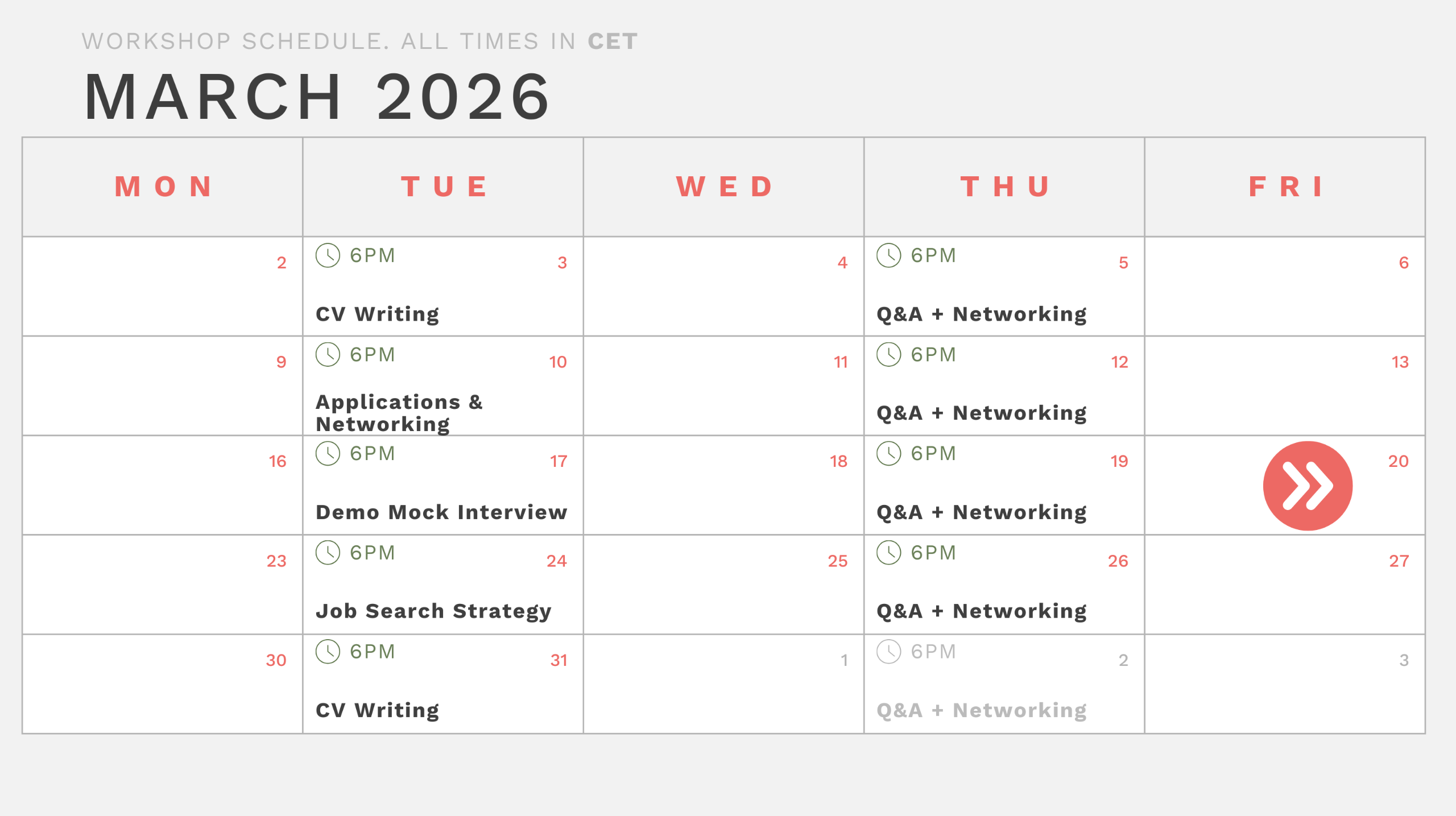 WORKSHOP SCHEDULE. ALL TIMES IN CET

MARCH 2026

| MON | TUE | WED | THU | FRI |
|---|---|---|---|---|
| 2 | 6PM 3 CV Writing | 4 | 6PM 5 Q&A + Networking | 6 |
| 9 | 6PM 10 Applications & Networking | 11 | 6PM 12 Q&A + Networking | 13 |
| 16 | 6PM 17 Demo Mock Interview | 18 | 6PM 19 Q&A + Networking | 20 |
| 23 | 6PM 24 Job Search Strategy | 25 | 6PM 26 Q&A + Networking | 27 |
| 30 | 6PM 31 CV Writing | 1 | 6PM 2 Q&A + Networking | 3 |